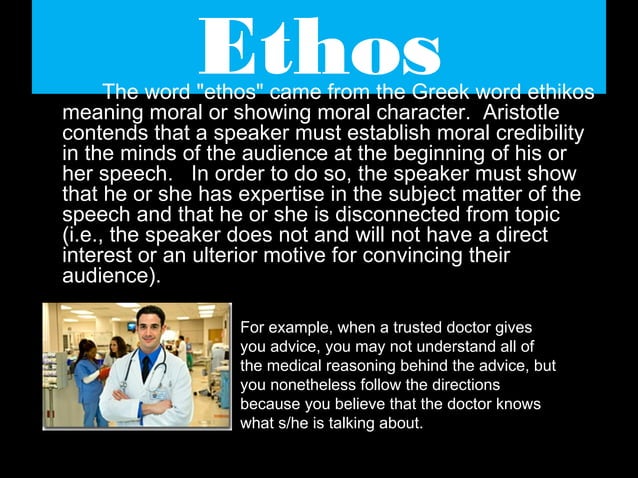 Ethos

The word "ethos" came from the Greek word ethikos meaning moral or showing moral character. Aristotle contends that a speaker must establish moral credibility in the minds of the audience at the beginning of his or her speech. In order to do so, the speaker must show that he or she has expertise in the subject matter of the speech and that he or she is disconnected from topic (i.e., the speaker does not and will not have a direct interest or an ulterior motive for convincing their audience).

For example, when a trusted doctor gives you advice, you may not understand all of the medical reasoning behind the advice, but you nonetheless follow the directions because you believe that the doctor knows what s/he is talking about.